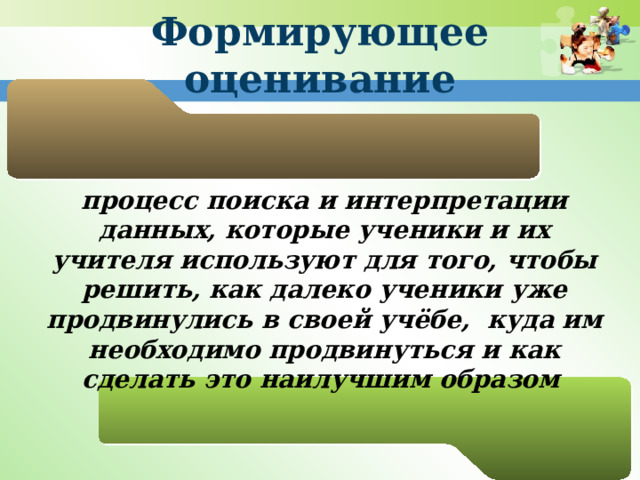 Формирующее оценивание

процесс поиска и интерпретации данных, которые ученики и их учителя используют для того, чтобы решить, как далеко ученики уже продвинулись в своей учёбе, куда им необходимо продвинуться и как сделать это наилучшим образом